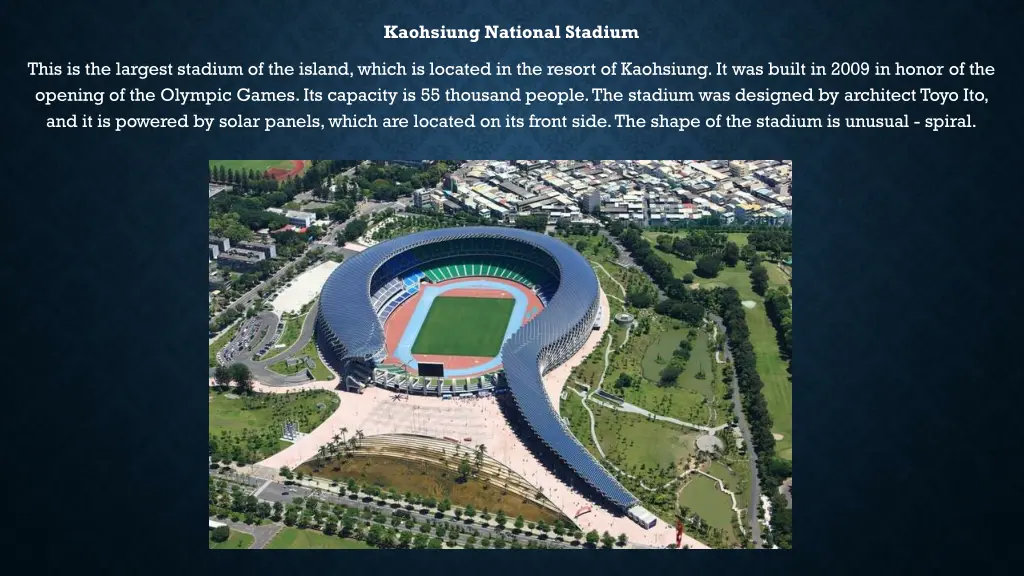 Kaohsiung National Stadium

This is the largest stadium of the island, which is located in the resort of Kaohsiung. It was built in 2009 in honor of the opening of the Olympic Games. Its capacity is 55 thousand people. The stadium was designed by architect Toyo Ito, and it is powered by solar panels, which are located on its front side. The shape of the stadium is unusual - spiral.